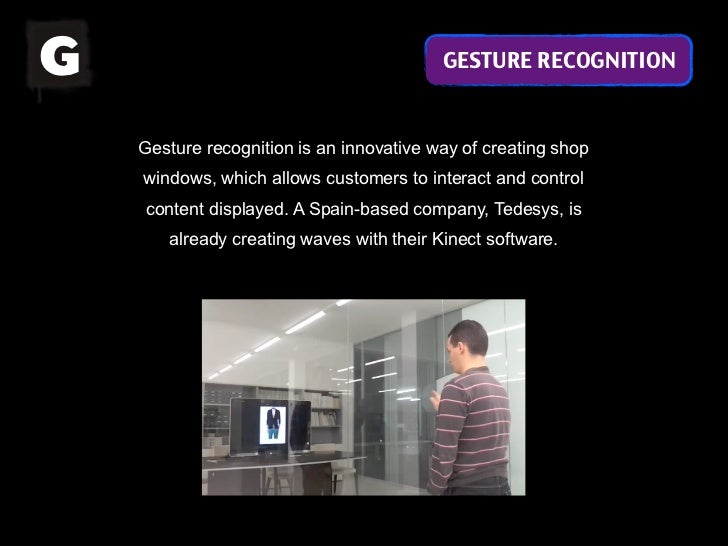 G

GESTURE RECOGNITION

Gesture recognition is an innovative way of creating shop windows, which allows customers to interact and control content displayed. A Spain-based company, Tedesys, is already creating waves with their Kinect software.